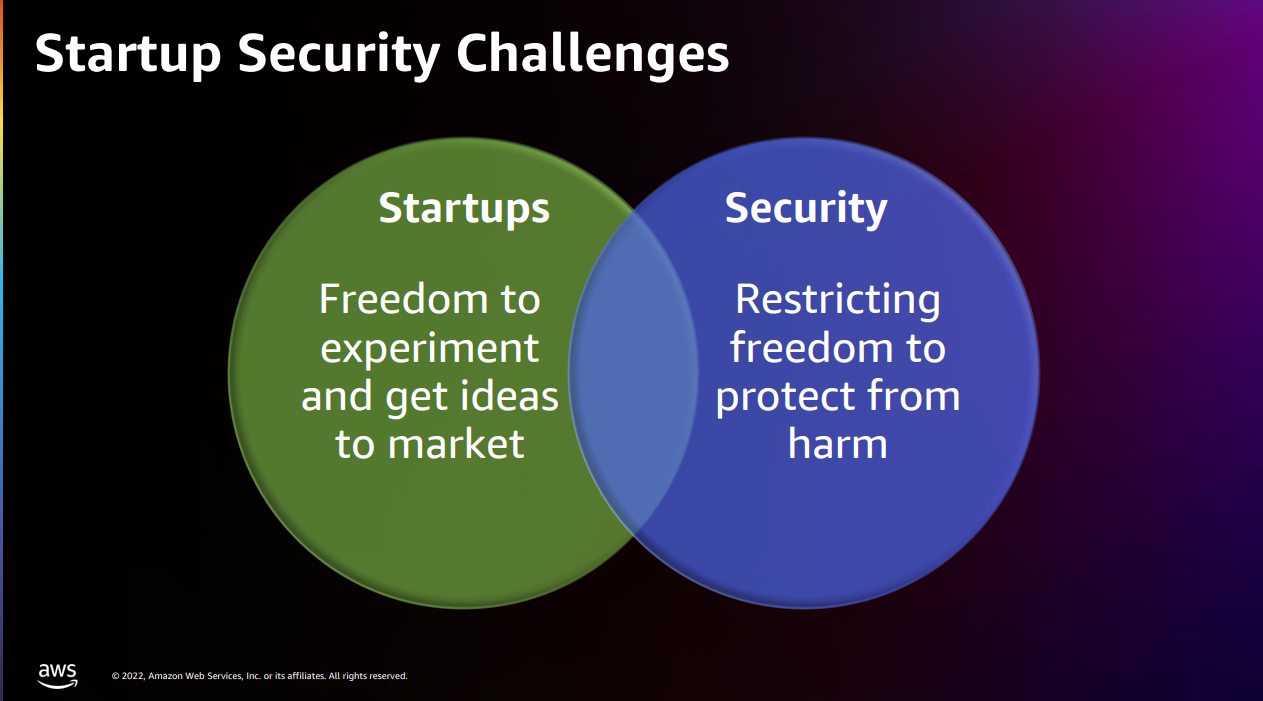 Startup Security Challenges

Startups

Freedom to experiment and get ideas to market

Security

Restricting freedom to protect from harm

aws

© 2022, Amazon Web Services, Inc. or its affiliates. All rights reserved.